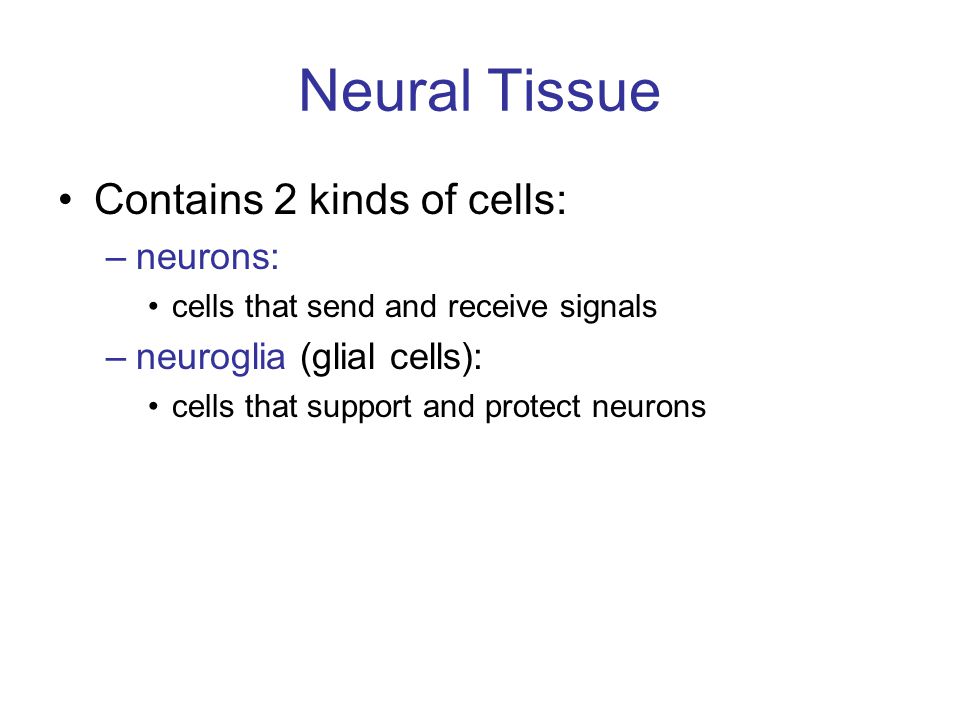 Neural Tissue

• Contains 2 kinds of cells:
– neurons:
• cells that send and receive signals
– neuroglia (glial cells):
• cells that support and protect neurons